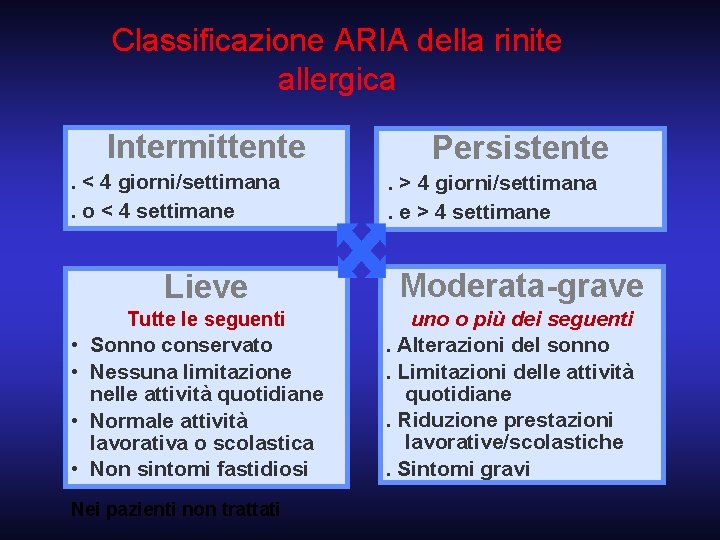 Classificazione ARIA della rinite allergica

Intermittente
. < 4 giorni/settimana
. o < 4 settimane

Persistente
. > 4 giorni/settimana
. e > 4 settimane

Lieve
Tutte le seguenti
• Sonno conservato
• Nessuna limitazione nelle attività quotidiane
• Normale attività lavorativa o scolastica
• Non sintomi fastidiosi

Moderata-grave
uno o più dei seguenti
. Alterazioni del sonno
. Limitazioni delle attività quotidiane
. Riduzione prestazioni lavorative/scolastiche
. Sintomi gravi

Nei pazienti non trattati